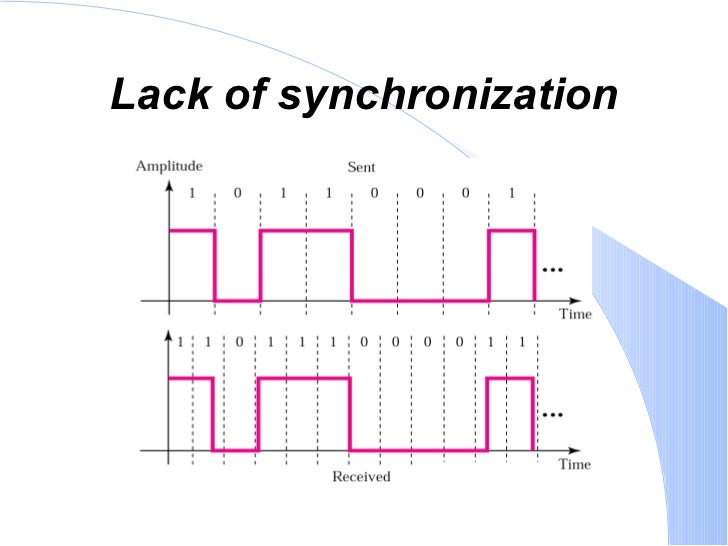 Lack of synchronization

Amplitude

Sent

1 0 1 1 0 0 0 1

...

Time

1 1 0 1 1 1 0 0 0 0 1 1

...

Time

Received